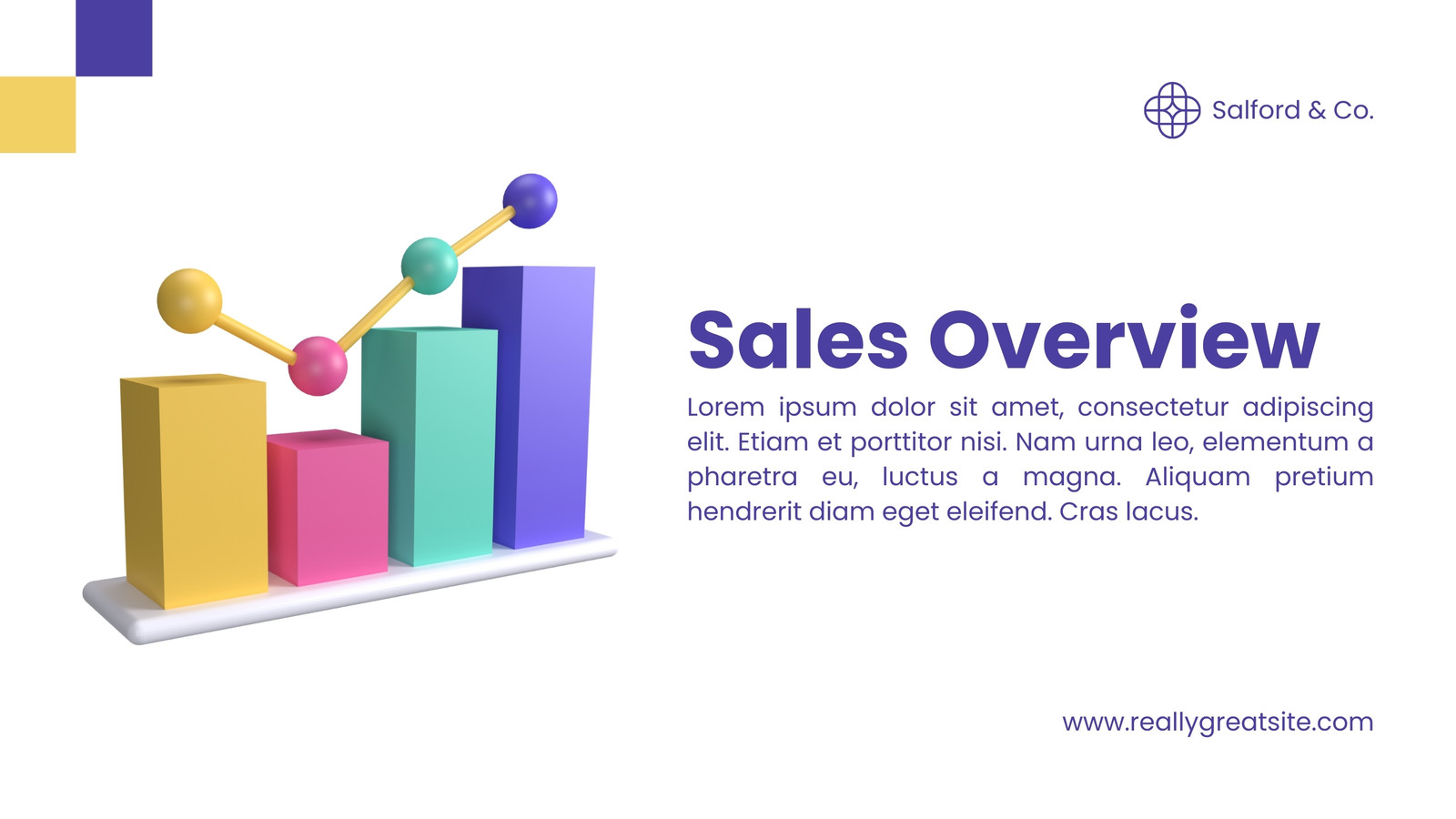 Salford & Co.

Sales Overview

Lorem ipsum dolor sit amet, consectetur adipiscing elit. Etiam et porttitor nisi. Nam urna leo, elementum a pharetra eu, luctus a magna. Aliquam pretium hendrerit diam eget eleifend. Cras lacus.

www.reallygreatsite.com